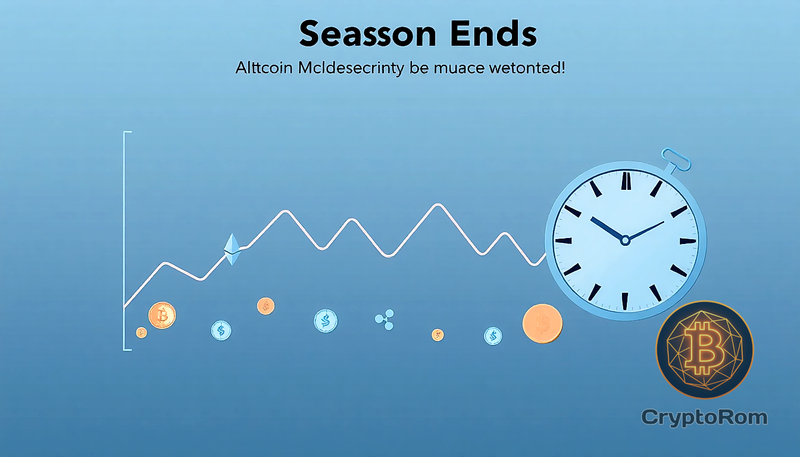 Seasson Ends

Alttcoin Mcldesecrinty be muace wetonted!

CryptoRom